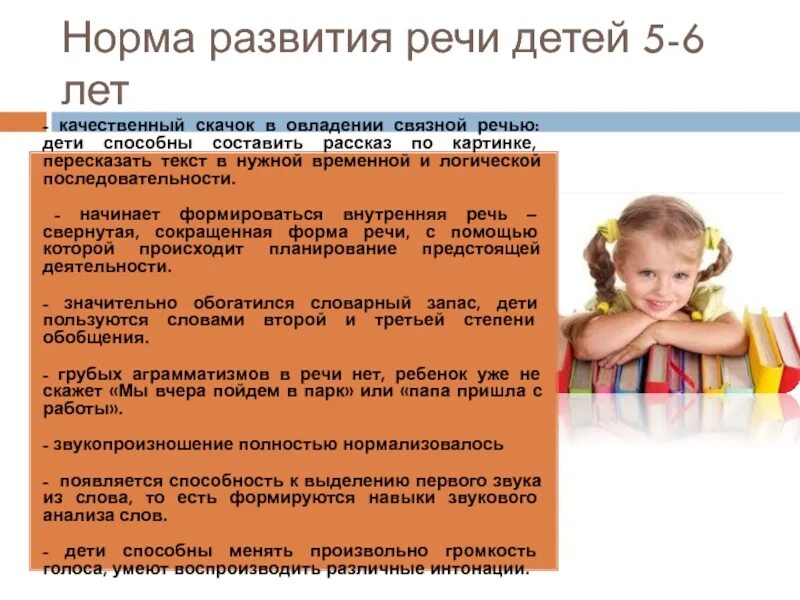 Норма развития речи детей 5-6 лет

- качественный скачок в овладении связной речью: дети способны составить рассказ по картинке, пересказать текст в нужной временной и логической последовательности.

- начинает формироваться внутренняя речь – свернутая, сокращенная форма речи, с помощью которой происходит планирование предстоящей деятельности.

- значительно обогатился словарный запас, дети пользуются словами второй и третьей степени обобщения.

- грубых аграмматизмов в речи нет, ребенок уже не скажет «Мы вчера пойдем в парк» или «папа пришла с работы».

- звукопроизношение полностью нормализовалось

- появляется способность к выделению первого звука из слова, то есть формируются навыки звукового анализа слов.

- дети способны менять произвольно громкость голоса, умеют воспроизводить различные интонации.